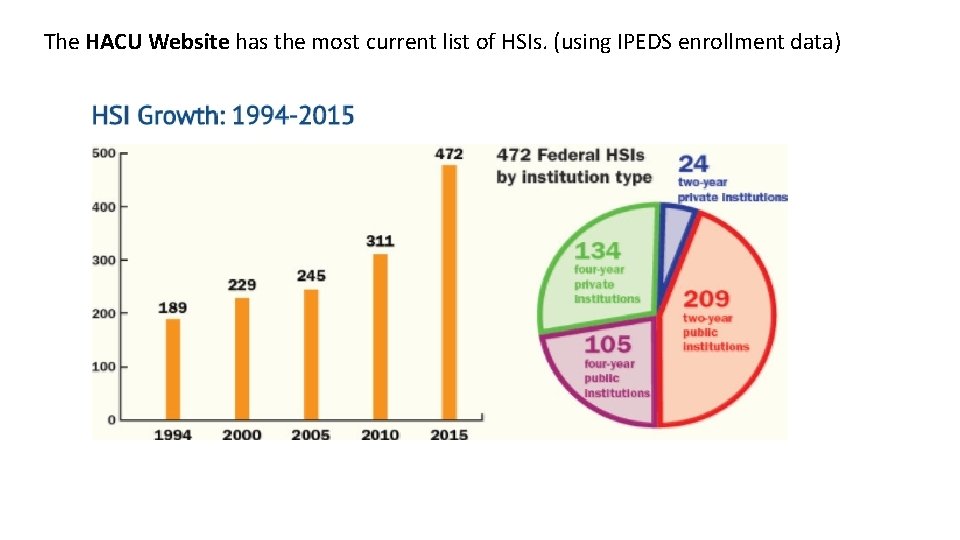 The HACU Website has the most current list of HSIs. (using IPEDS enrollment data)

HSI Growth: 1994-2015

500
400
300
200
100
0

189
229
245
311
472

1994
2000
2005
2010
2015

472 Federal HSIs by institution type

24 two-year private institutions

134 four-year private institutions

209 two-year public institutions

105 four-year public institutions